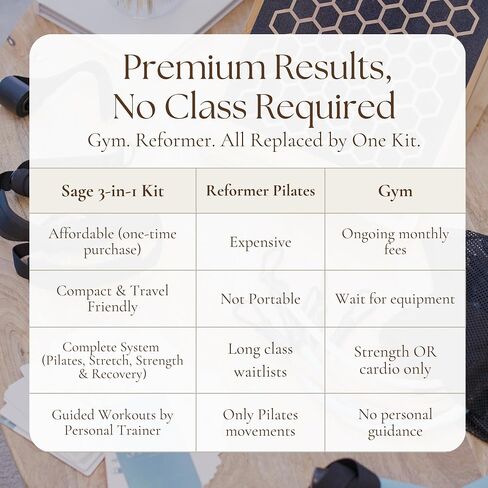 Premium Results, No Class Required

Gym. Reformer. All Replaced by One Kit.

| Sage 3-in-1 Kit | Reformer Pilates | Gym |
|---|---|---|
| Affordable (one-time purchase) | Expensive | Ongoing monthly fees |
| Compact & Travel Friendly | Not Portable | Wait for equipment |
| Complete System (Pilates, Stretch, Strength & Recovery) | Long class waitlists | Strength OR cardio only |
| Guided Workouts by Personal Trainer | Only Pilates movements | No personal guidance |